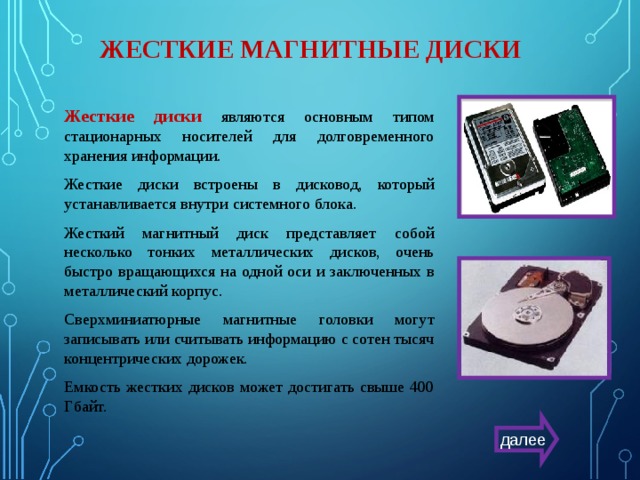 ЖЕСТКИЕ МАГНИТНЫЕ ДИСКИ

Жесткие диски являются основным типом стационарных носителей для долговременного хранения информации.

Жесткие диски встроены в дисковод, который устанавливается внутри системного блока.

Жесткий магнитный диск представляет собой несколько тонких металлических дисков, очень быстро вращающихся на одной оси и заключенных в металлический корпус.

Сверхминиатюрные магнитные головки могут записывать или считывать информацию с сотен тысяч концентрических дорожек.

Емкость жестких дисков может достигать свыше 400 Гбайт.

далее